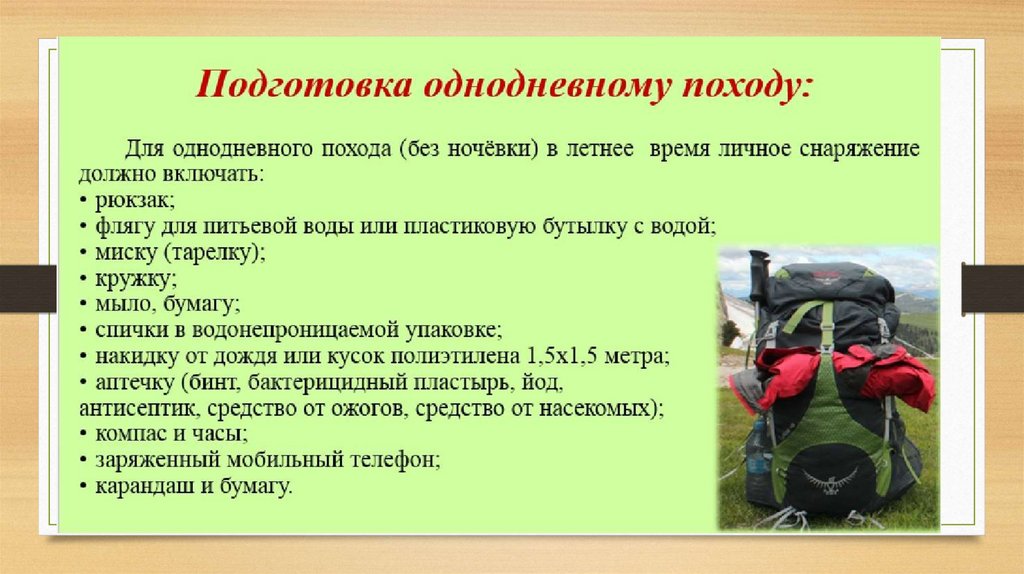 Подготовка однодневному походу:

Для однодневного похода (без ночёвки) в летнее время личное снаряжение должно включать:
• рюкзак;
• флягу для питьевой воды или пластиковую бутылку с водой;
• миску (тарелку);
• кружку;
• мыло, бумагу;
• спички в водонепроницаемой упаковке;
• накидку от дождя или кусок полиэтилена 1,5х1,5 метра;
• аптечку (бинт, бактерицидный пластырь, йод, антисептик, средство от ожогов, средство от насекомых);
• компас и часы;
• заряженный мобильный телефон;
• карандаш и бумагу.